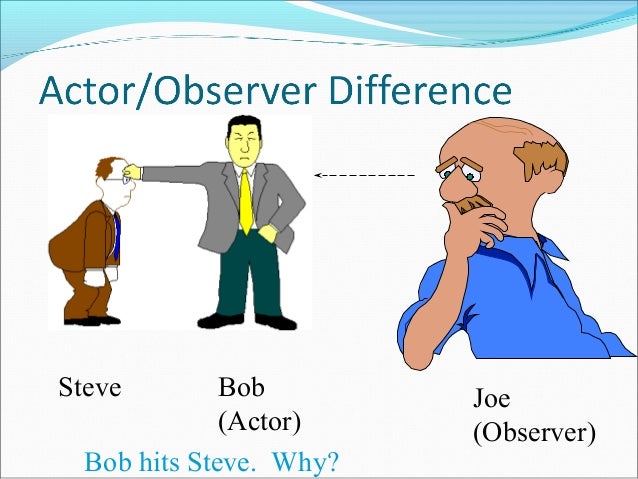 Actor/Observer Difference

Steve

Bob
(Actor)

Joe
(Observer)

Bob hits Steve. Why?